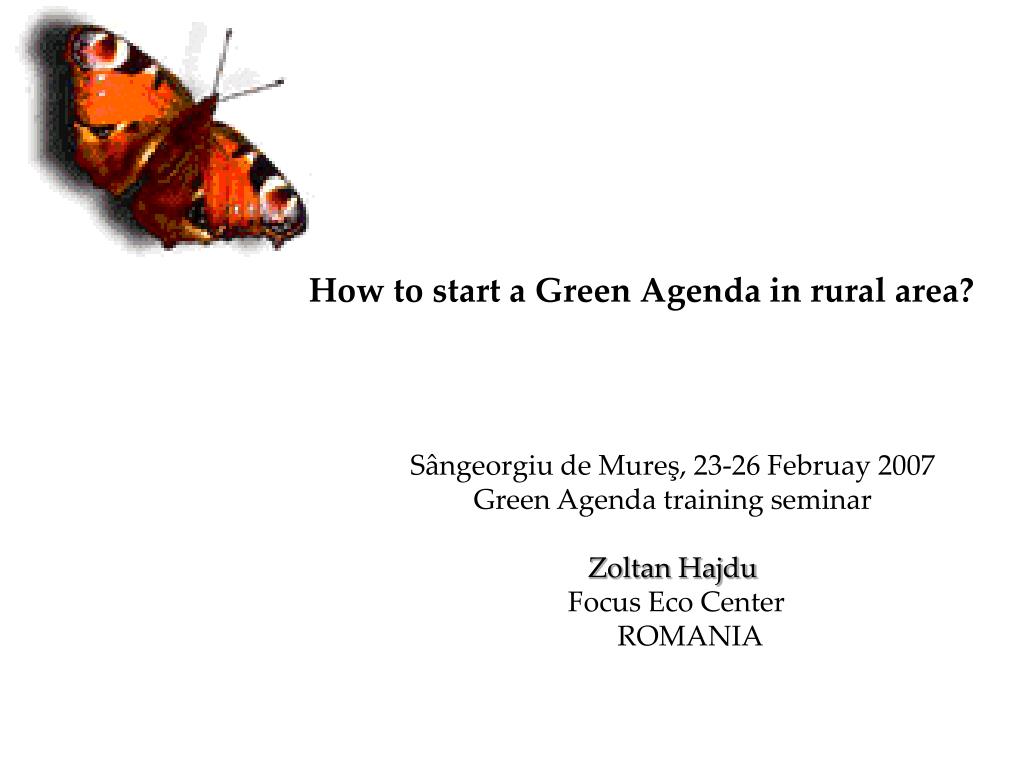 How to start a Green Agenda in rural area?

Sângeorgiu de Mureş, 23-26 Februay 2007
Green Agenda training seminar

Zoltan Hajdu
Focus Eco Center
ROMANIA